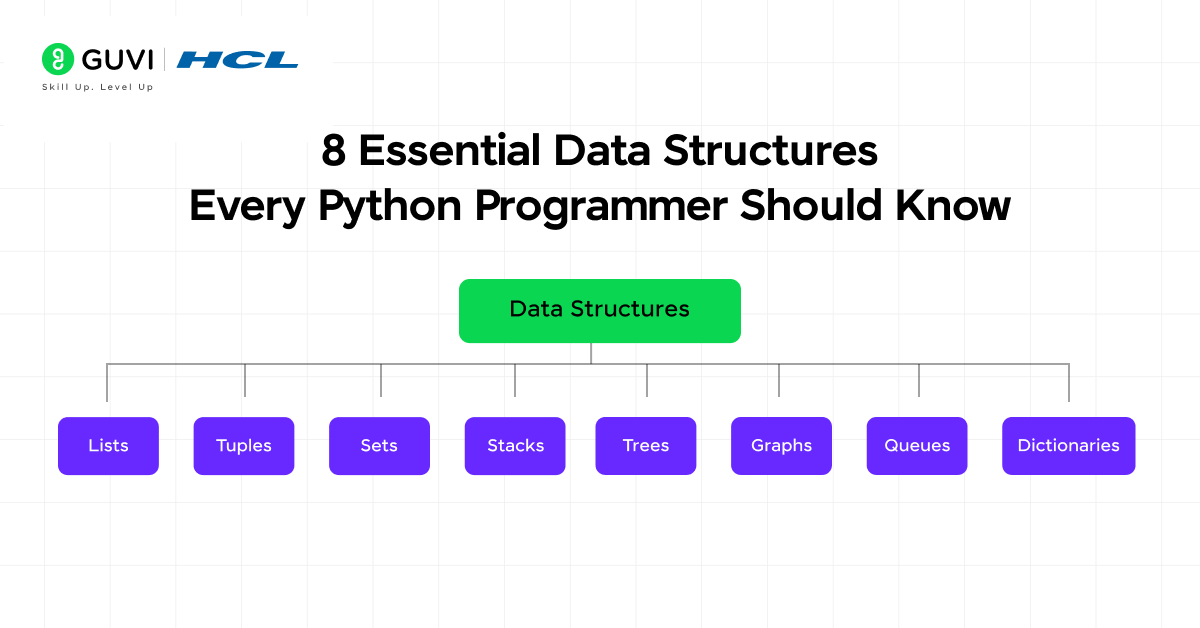 GUVI | HCL
Skill Up. Level Up

8 Essential Data Structures Every Python Programmer Should Know

Data Structures

Lists
Tuples
Sets
Stacks
Trees
Graphs
Queues
Dictionaries